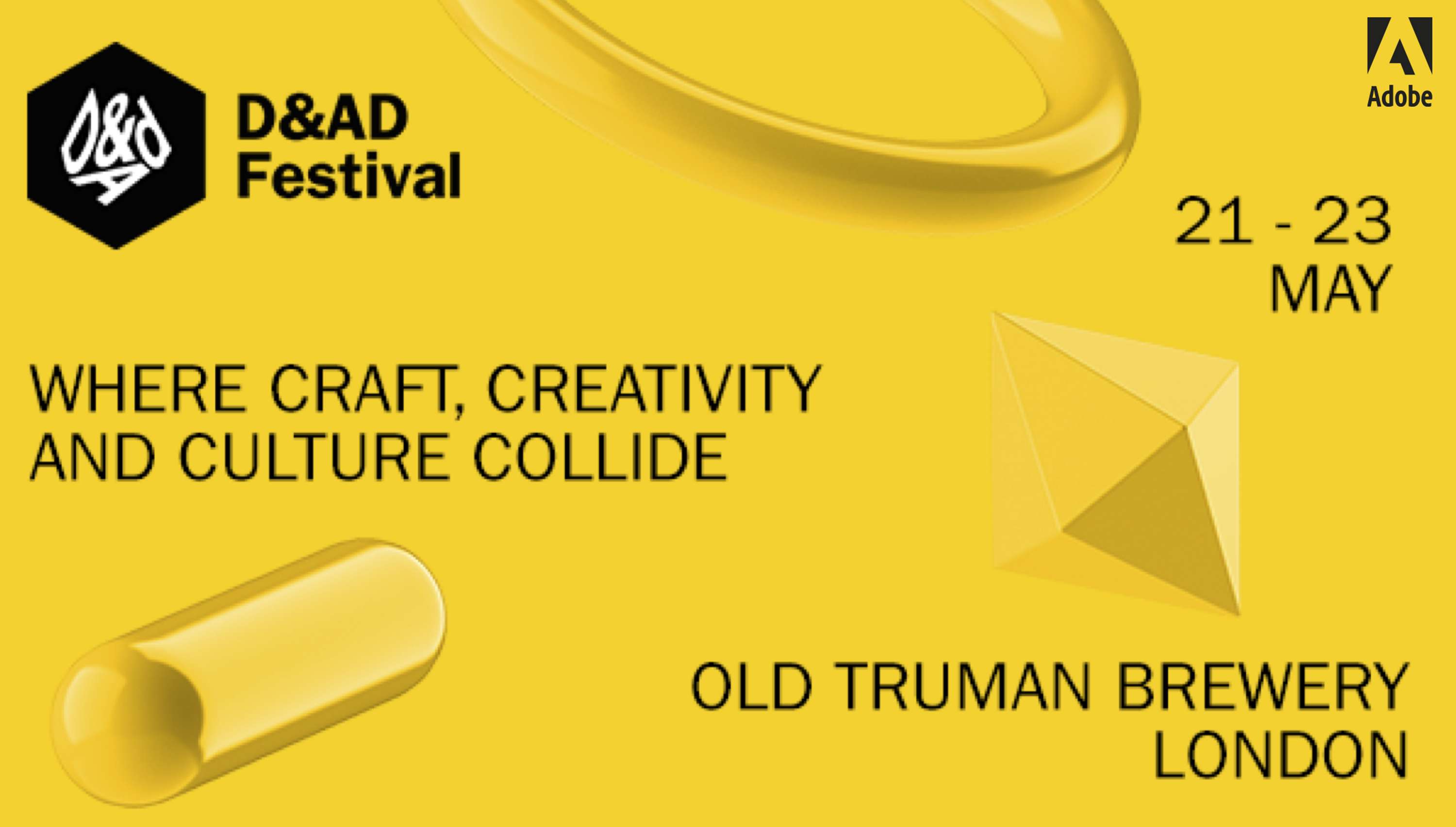 D&AD

D&AD Festival

Adobe

21 - 23 MAY

WHERE CRAFT, CREATIVITY AND CULTURE COLLIDE

OLD TRUMAN BREWERY LONDON